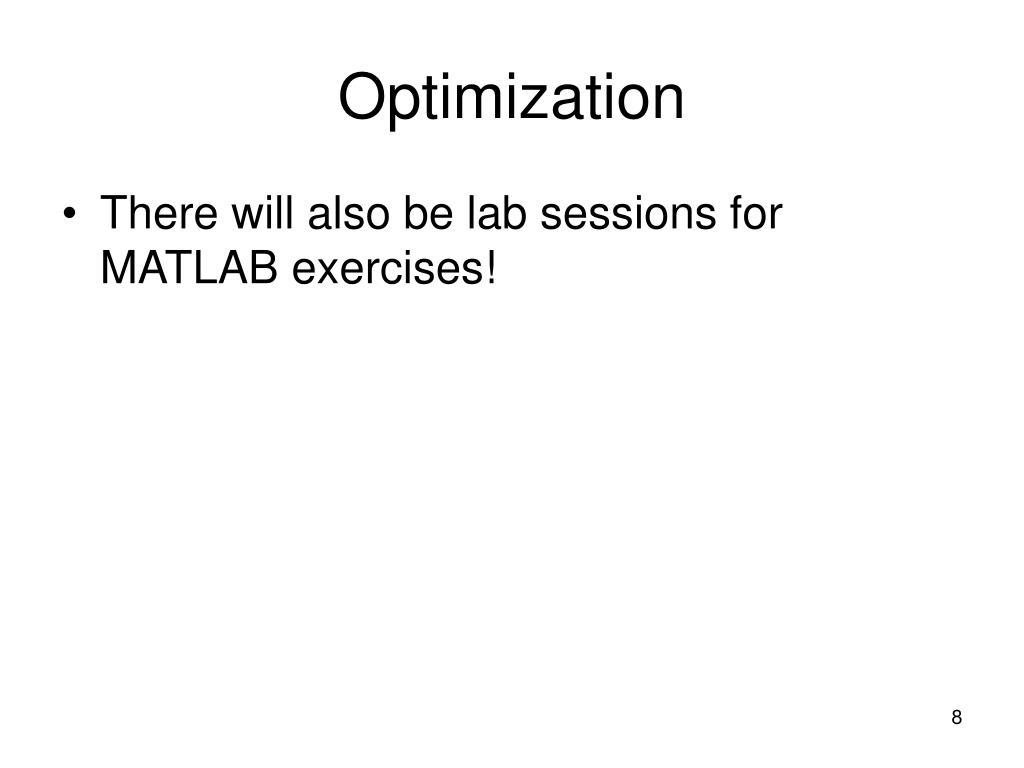 Optimization

• There will also be lab sessions for MATLAB exercises!

8